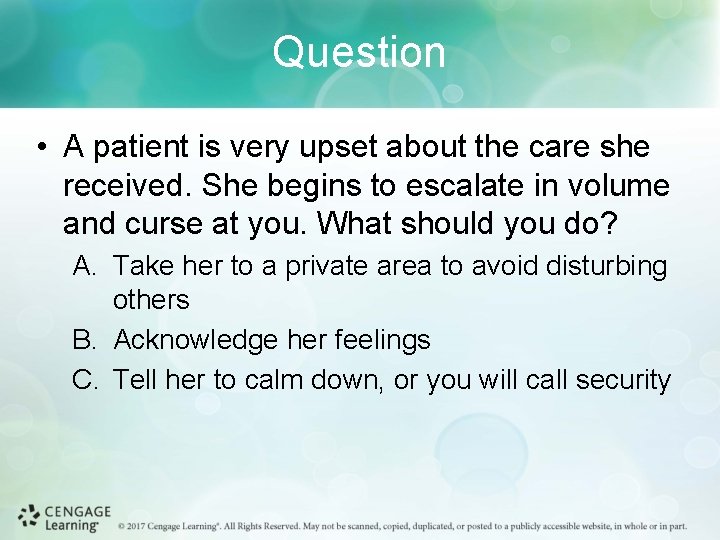 Question

• A patient is very upset about the care she received. She begins to escalate in volume and curse at you. What should you do?

A. Take her to a private area to avoid disturbing others
B. Acknowledge her feelings
C. Tell her to calm down, or you will call security

CENGAGE Learning®

© 2017 Cengage Learning®. All Rights Reserved. May not be scanned, copied, duplicated, or posted to a publicly accessible website, in whole or in part.